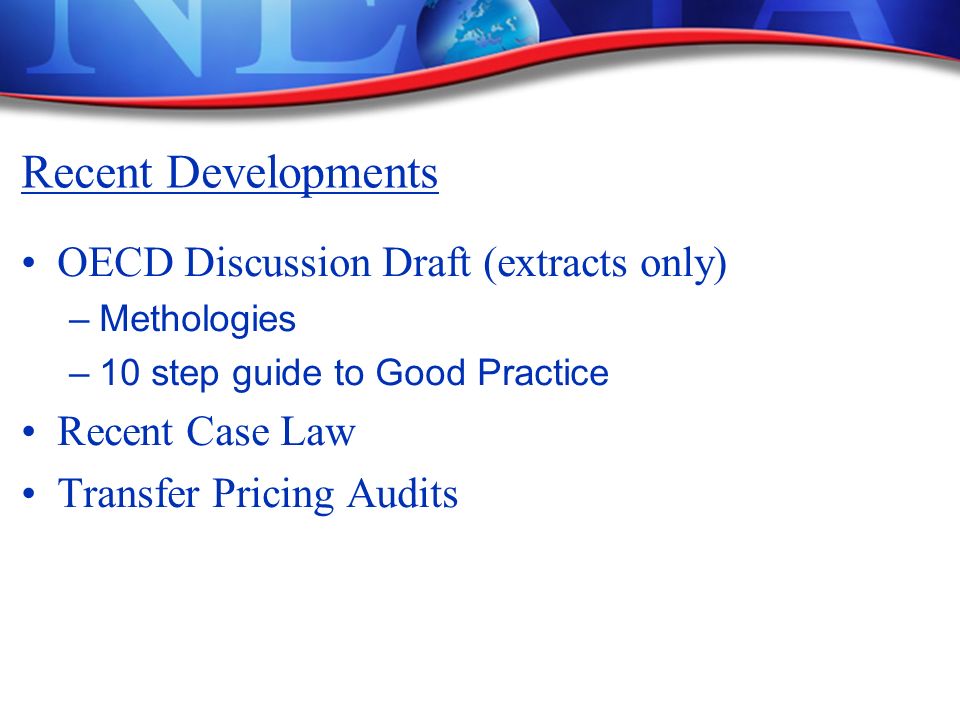 Recent Developments

• OECD Discussion Draft (extracts only)
– Methologies
– 10 step guide to Good Practice
• Recent Case Law
• Transfer Pricing Audits